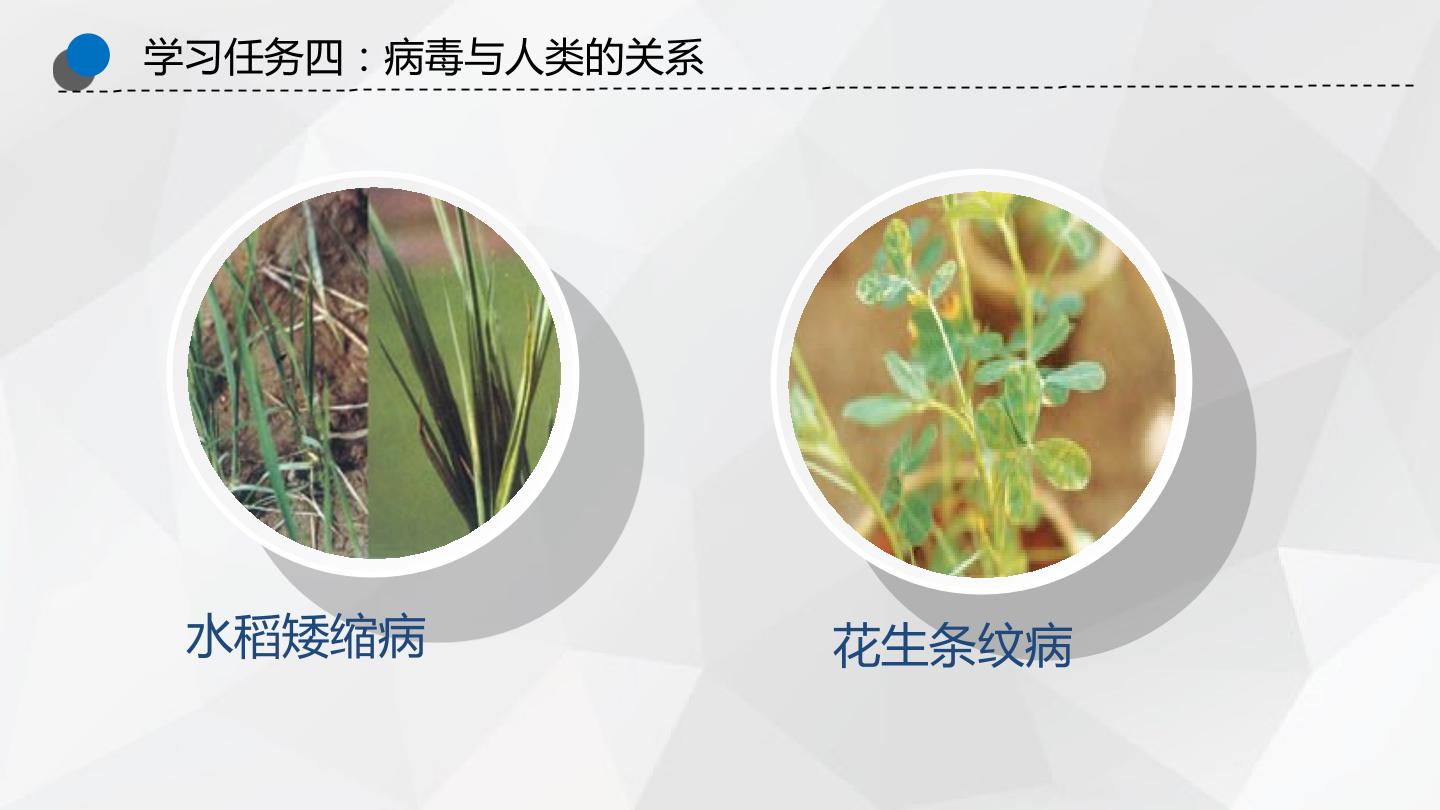 学习任务四：病毒与人类的关系

水稻矮缩病

花生条纹病